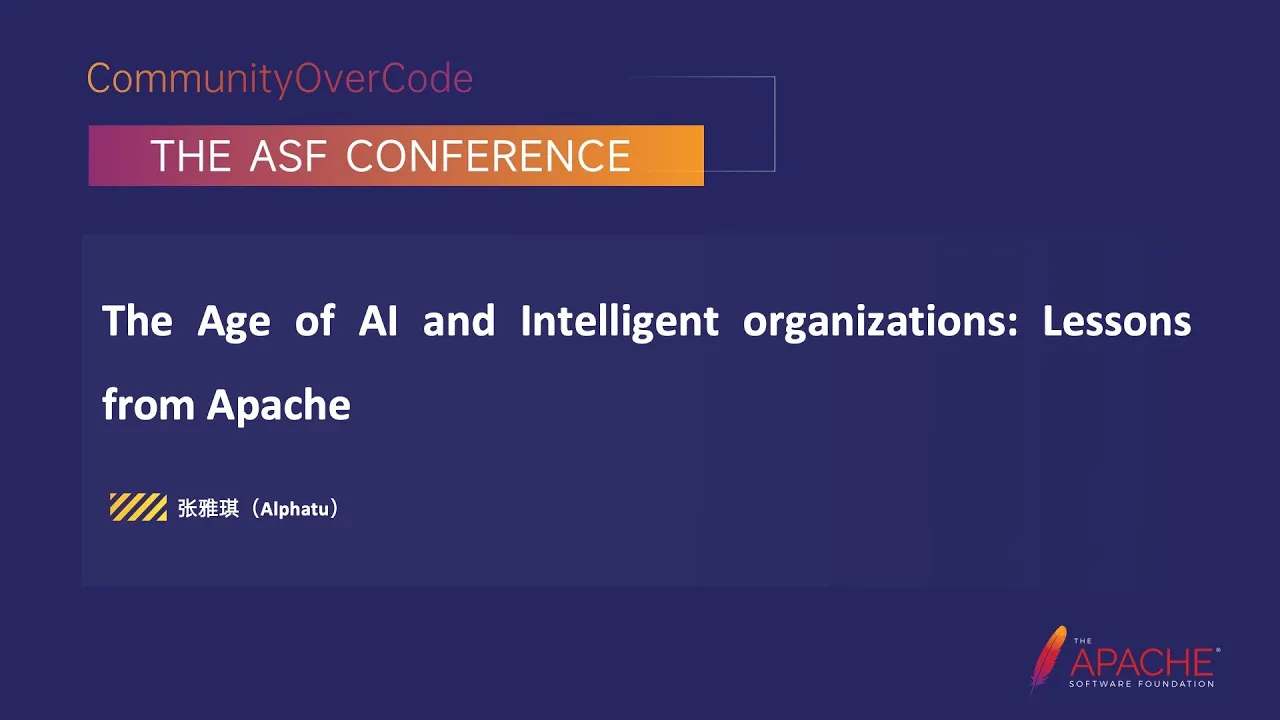 CommunityOverCode

THE ASF CONFERENCE

The Age of AI and Intelligent organizations: Lessons from Apache

张雅琪（Alphatu）

THE APACHE® SOFTWARE FOUNDATION